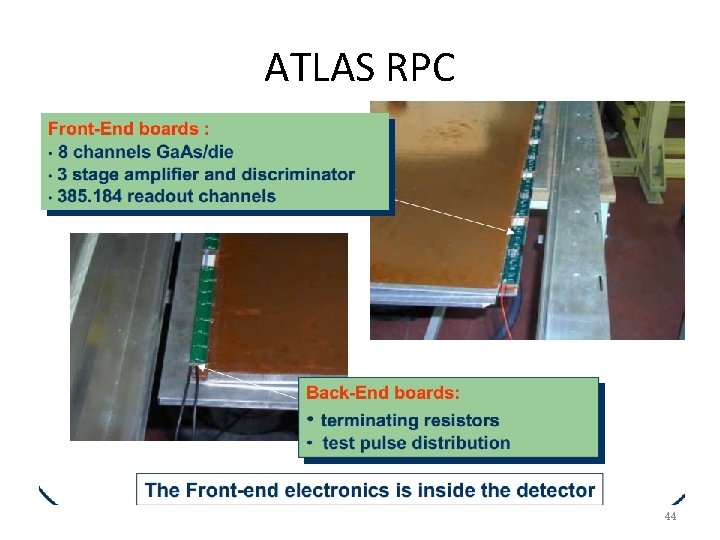 ATLAS RPC

Front-End boards :
· 8 channels GaAs/die
· 3 stage amplifier and discriminator
· 385.184 readout channels

Back-End boards:
• terminating resistors
• test pulse distribution

The Front-end electronics is inside the detector

44